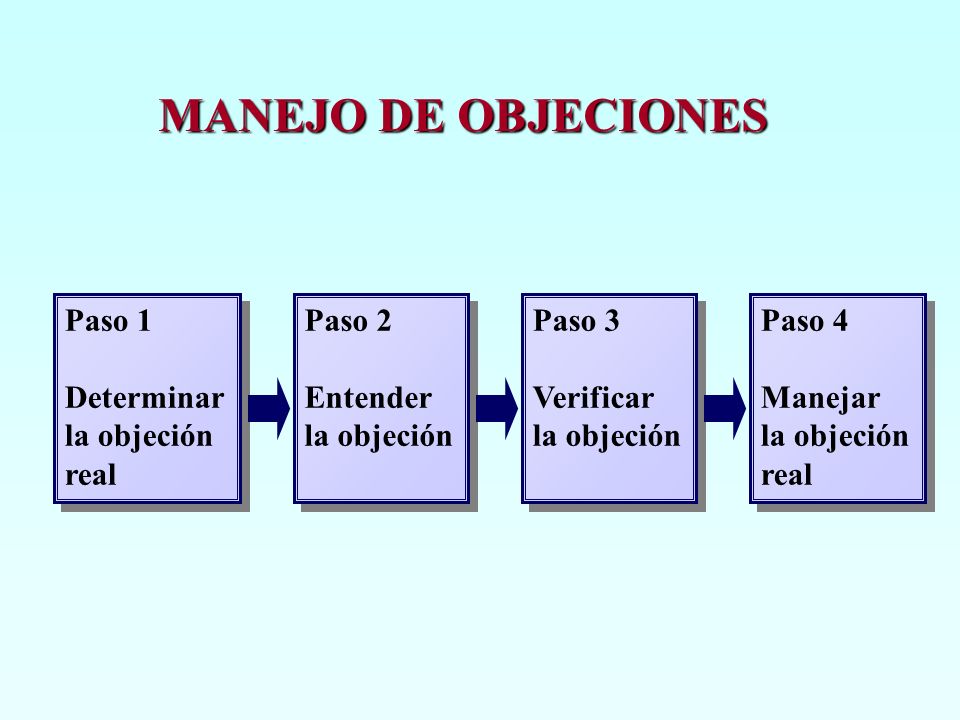 MANEJO DE OBJECIONES

Paso 1

Determinar la objeción real

Paso 2

Entender la objeción

Paso 3

Verificar la objeción

Paso 4

Manejar la objeción real